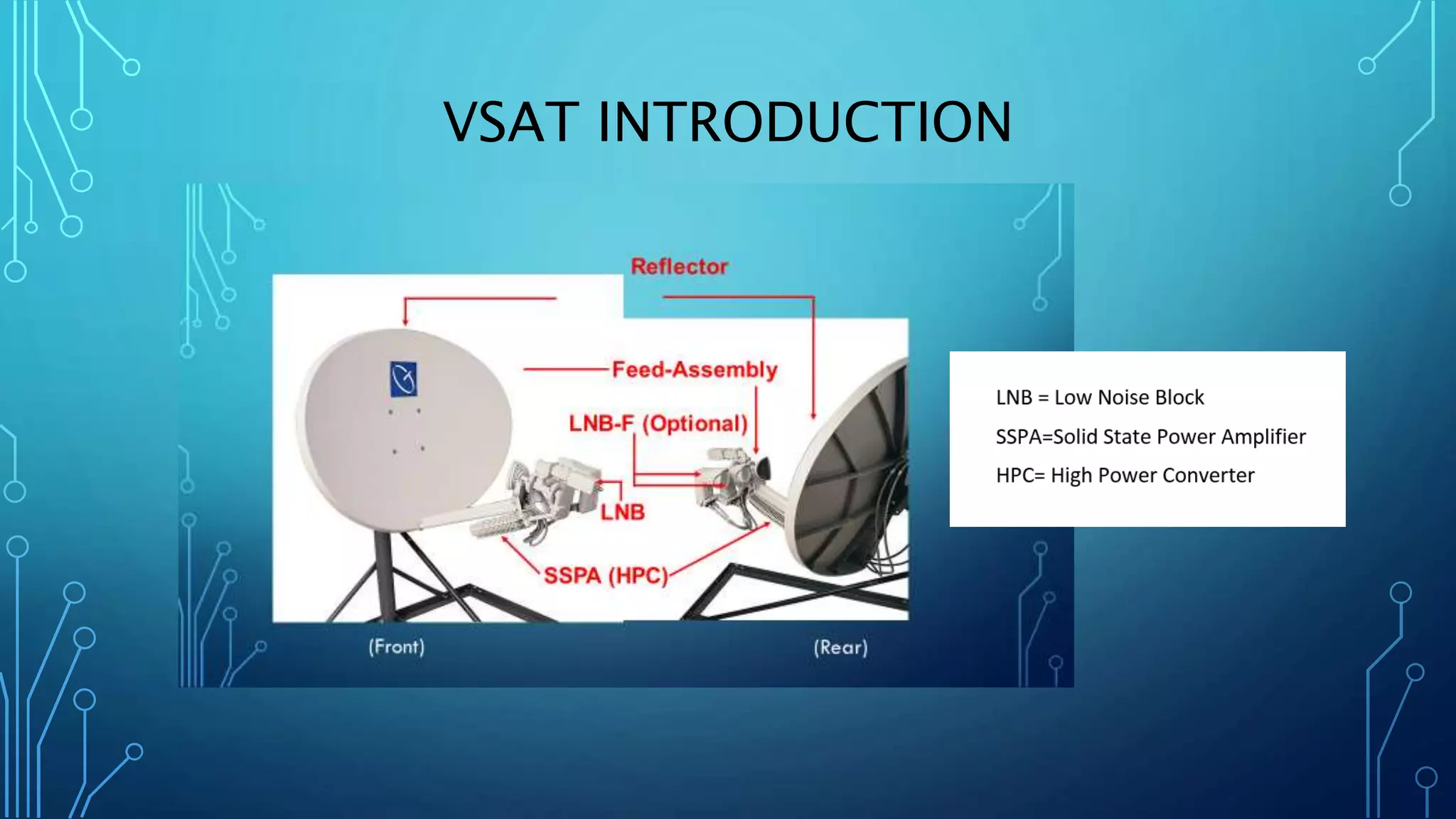 VSAT INTRODUCTION

Reflector

Feed-Assembly

LNB-F (Optional)

LNB

SSPA (HPC)

(Front)

(Rear)

LNB = Low Noise Block

SSPA=Solid State Power Amplifier

HPC= High Power Converter